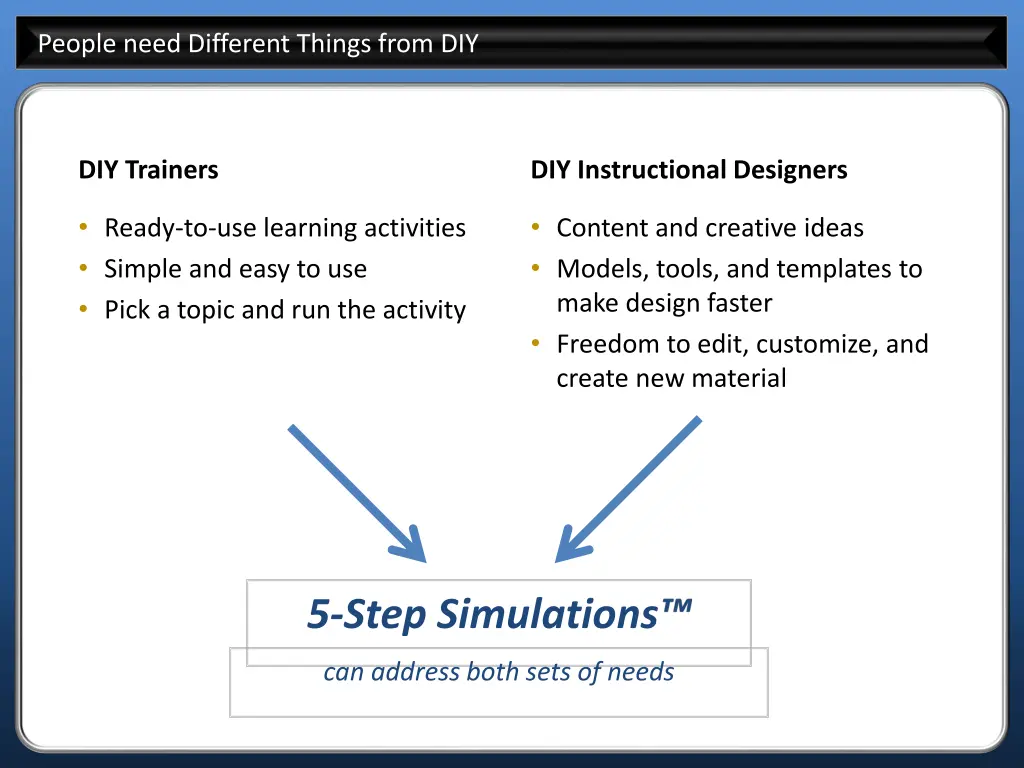 People need Different Things from DIY

DIY Trainers

• Ready-to-use learning activities
• Simple and easy to use
• Pick a topic and run the activity

DIY Instructional Designers

• Content and creative ideas
• Models, tools, and templates to make design faster
• Freedom to edit, customize, and create new material

5-Step Simulations™

can address both sets of needs